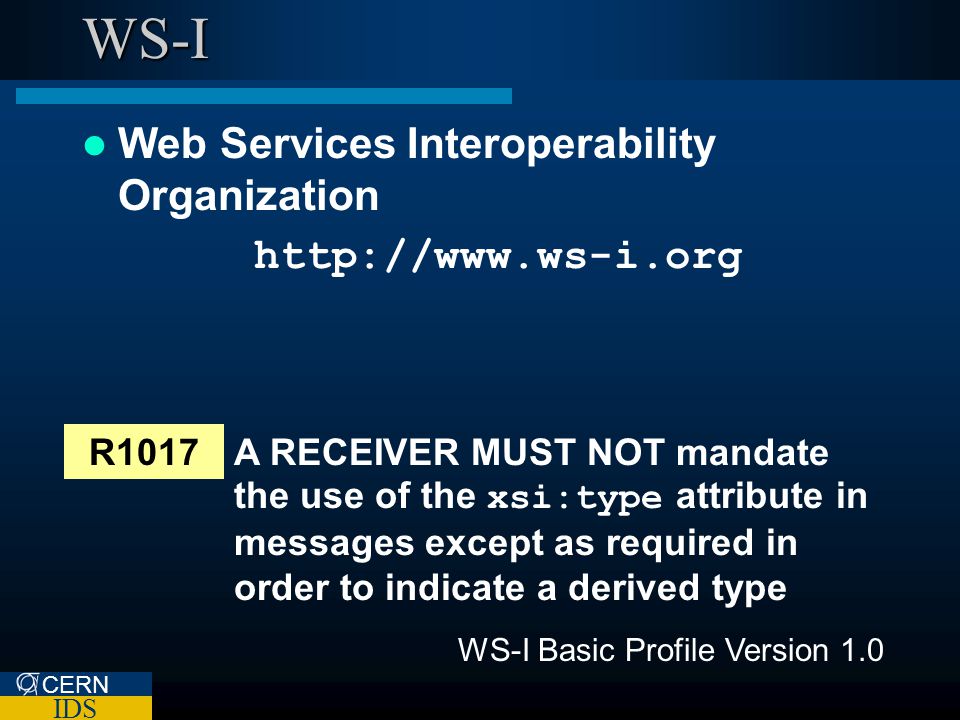 WS-I

Web Services Interoperability Organization

http://www.ws-i.org

R1017

A RECEIVER MUST NOT mandate the use of the xsi:type attribute in messages except as required in order to indicate a derived type

WS-I Basic Profile Version 1.0

CERN
IDS